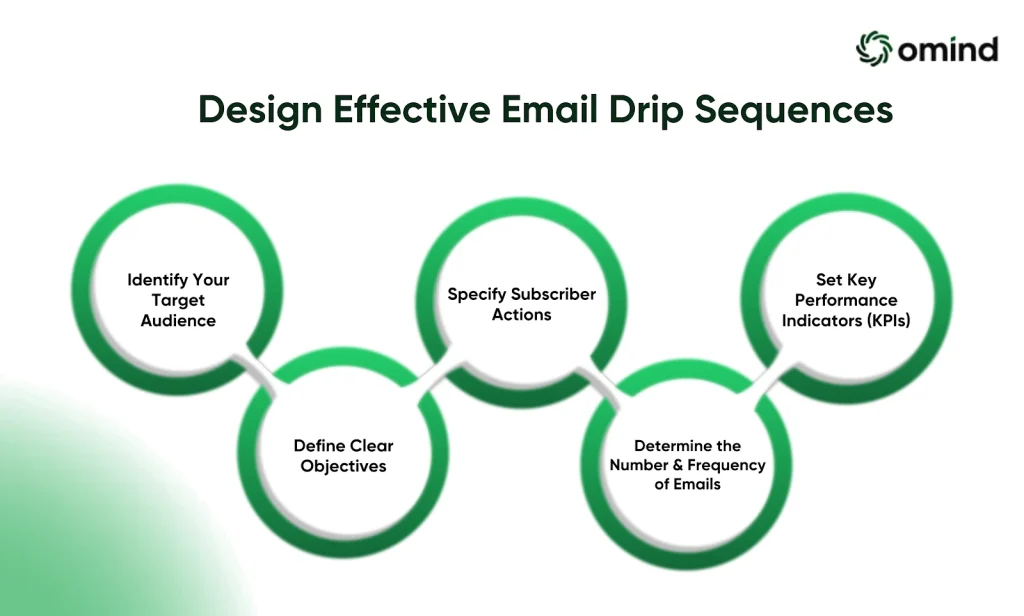 omind

Design Effective Email Drip Sequences

Identify Your Target Audience

Define Clear Objectives

Specify Subscriber Actions

Determine the Number & Frequency of Emails

Set Key Performance Indicators (KPIs)